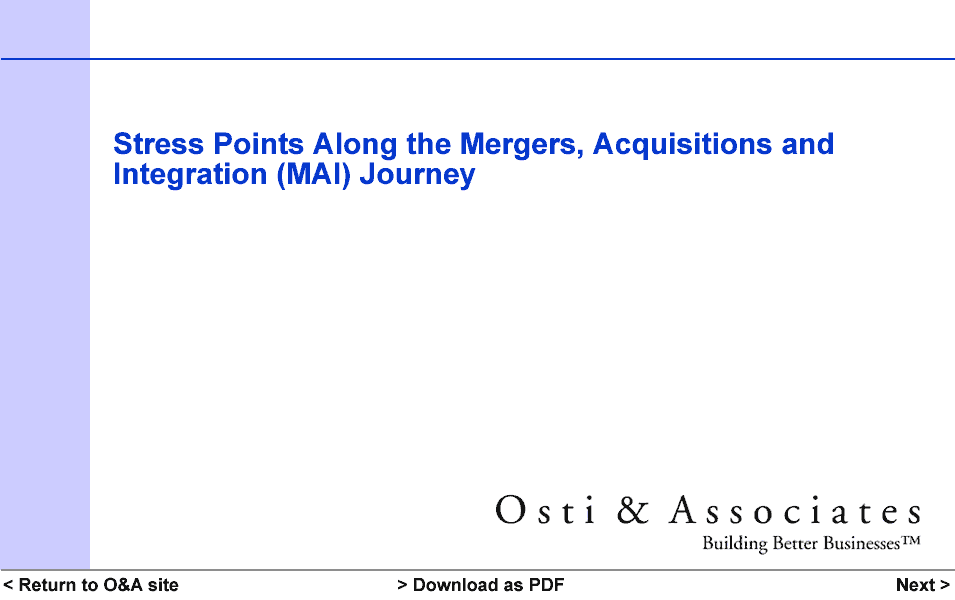 Stress Points Along the Mergers, Acquisitions and Integration (MAI) Journey

Osti & Associates
Building Better Businesses™

< Return to O&A site

> Download as PDF

Next >